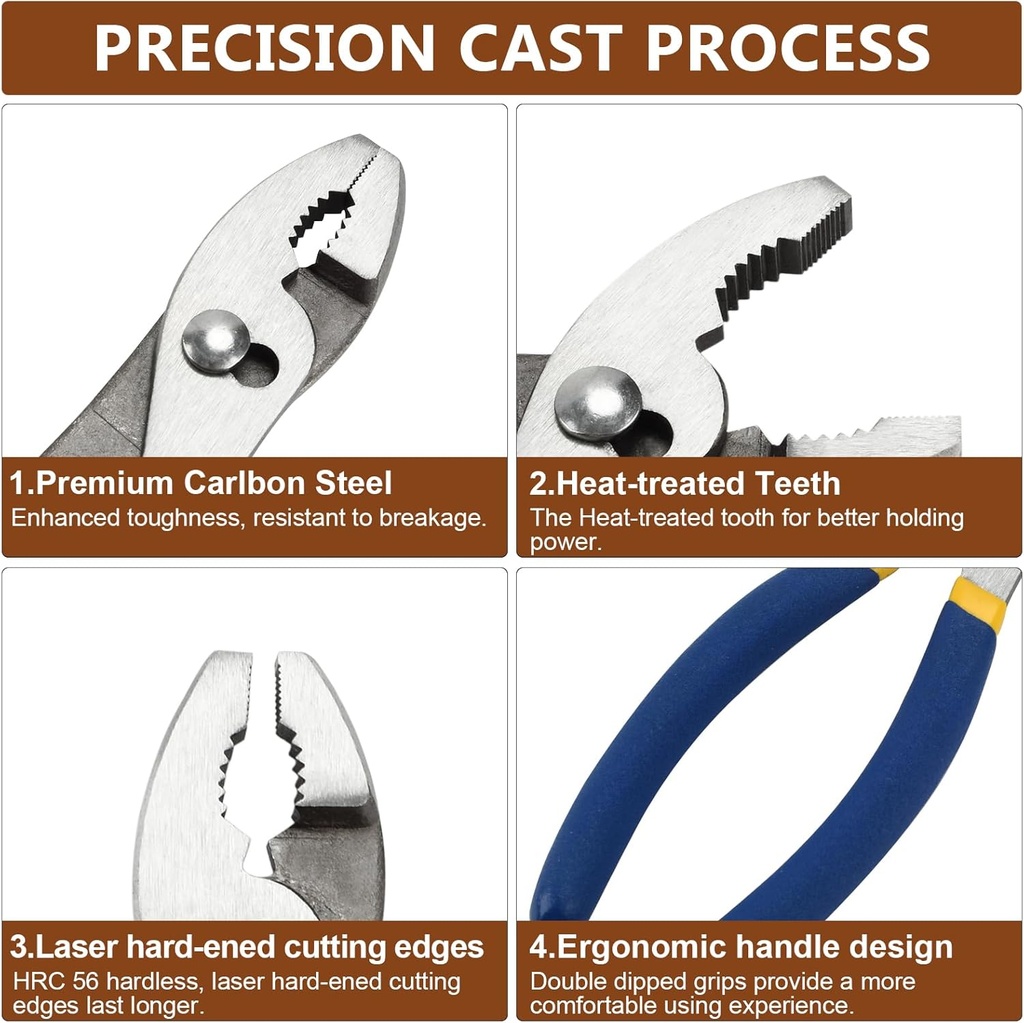 PRECISION CAST PROCESS

1.Premium Carlbon Steel
Enhanced toughness, resistant to breakage.

2.Heat-treated Teeth
The Heat-treated tooth for better holding power.

3.Laser hard-ened cutting edges
HRC 56 hardless, laser hard-ened cutting edges last longer.

4.Ergonomic handle design
Double dipped grips provide a more comfortable using experience.